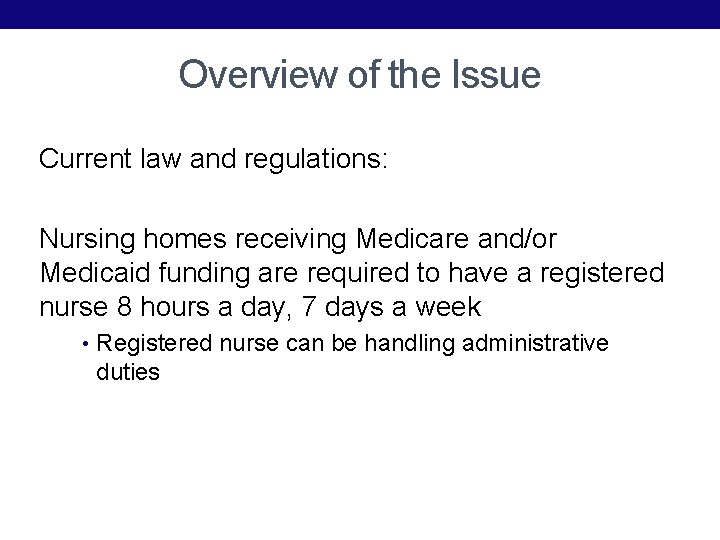 Overview of the Issue

Current law and regulations:

Nursing homes receiving Medicare and/or Medicaid funding are required to have a registered nurse 8 hours a day, 7 days a week

• Registered nurse can be handling administrative duties